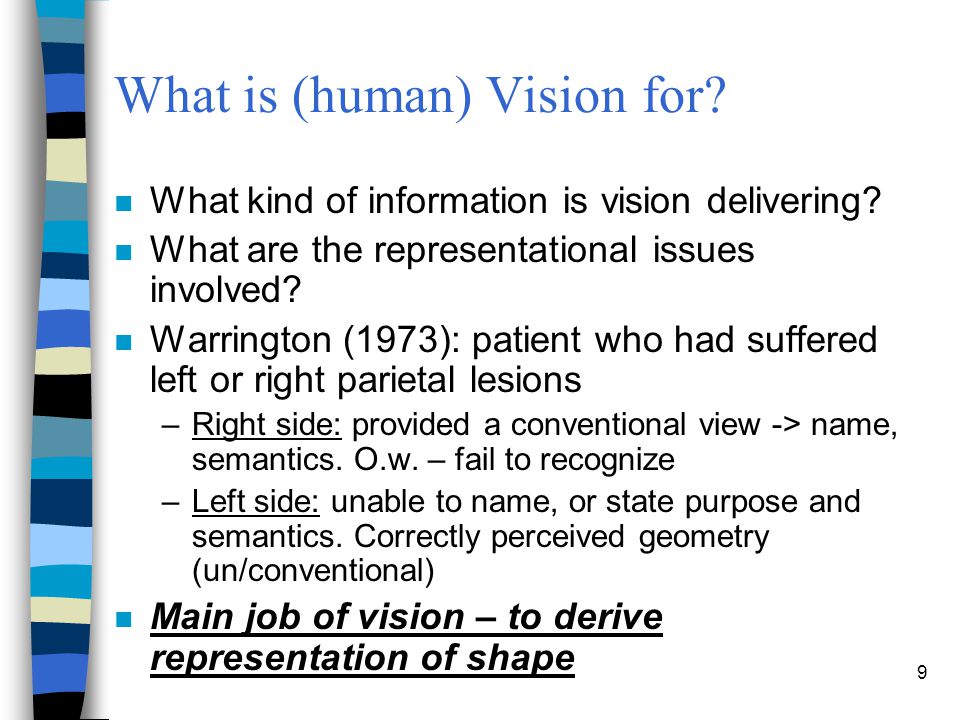 What is (human) Vision for?

- What kind of information is vision delivering?
- What are the representational issues involved?
- Warrington (1973): patient who had suffered left or right parietal lesions
  – Right side: provided a conventional view -> name, semantics. O.w. – fail to recognize
  – Left side: unable to name, or state purpose and semantics. Correctly perceived geometry (un/conventional)
- Main job of vision – to derive representation of shape

9